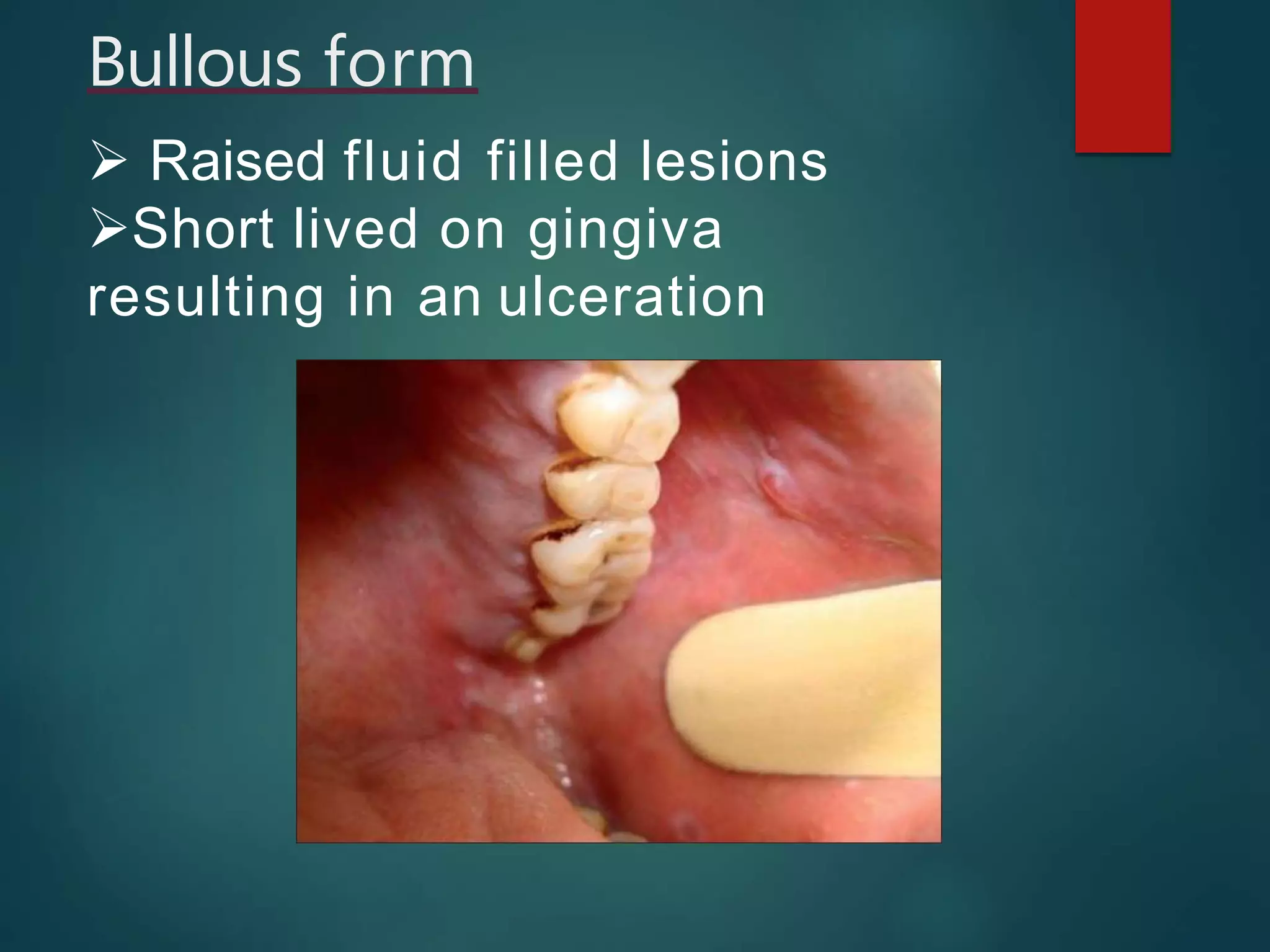 Bullous form

➢ Raised fluid filled lesions
➢Short lived on gingiva resulting in an ulceration